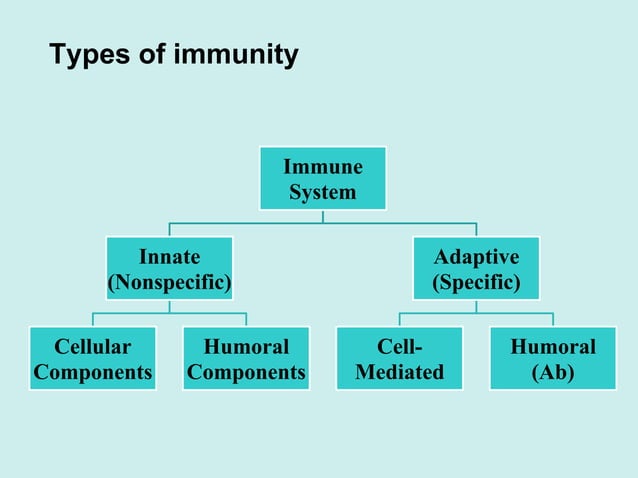 Types of immunity

Immune System

Innate (Nonspecific)

Adaptive (Specific)

Cellular Components

Humoral Components

Cell-Mediated

Humoral (Ab)